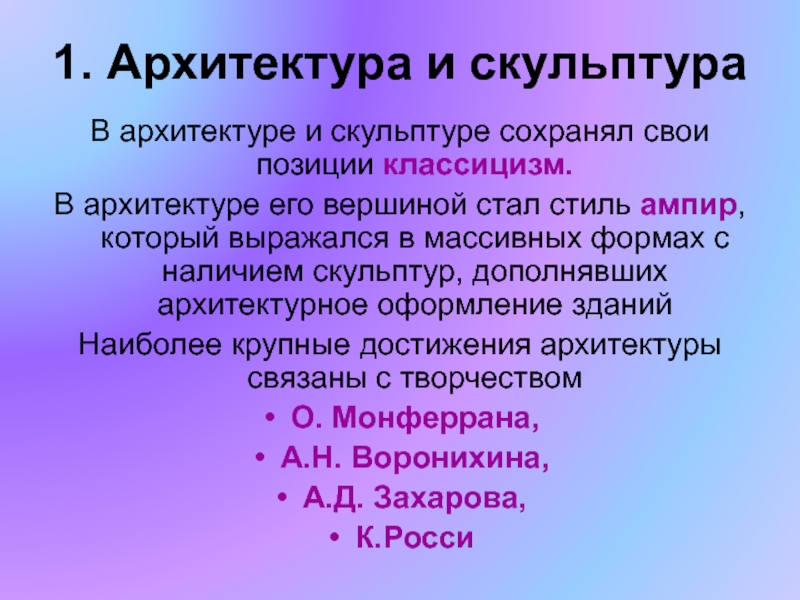 1. Архитектура и скульптура

В архитектуре и скульптуре сохранял свои позиции классицизм.

В архитектуре его вершиной стал стиль ампир, который выражался в массивных формах с наличием скульптур, дополнявших архитектурное оформление зданий

Наиболее крупные достижения архитектуры связаны с творчеством

• О. Монферрана,
• А.Н. Воронихина,
• А.Д. Захарова,
• К.Росси